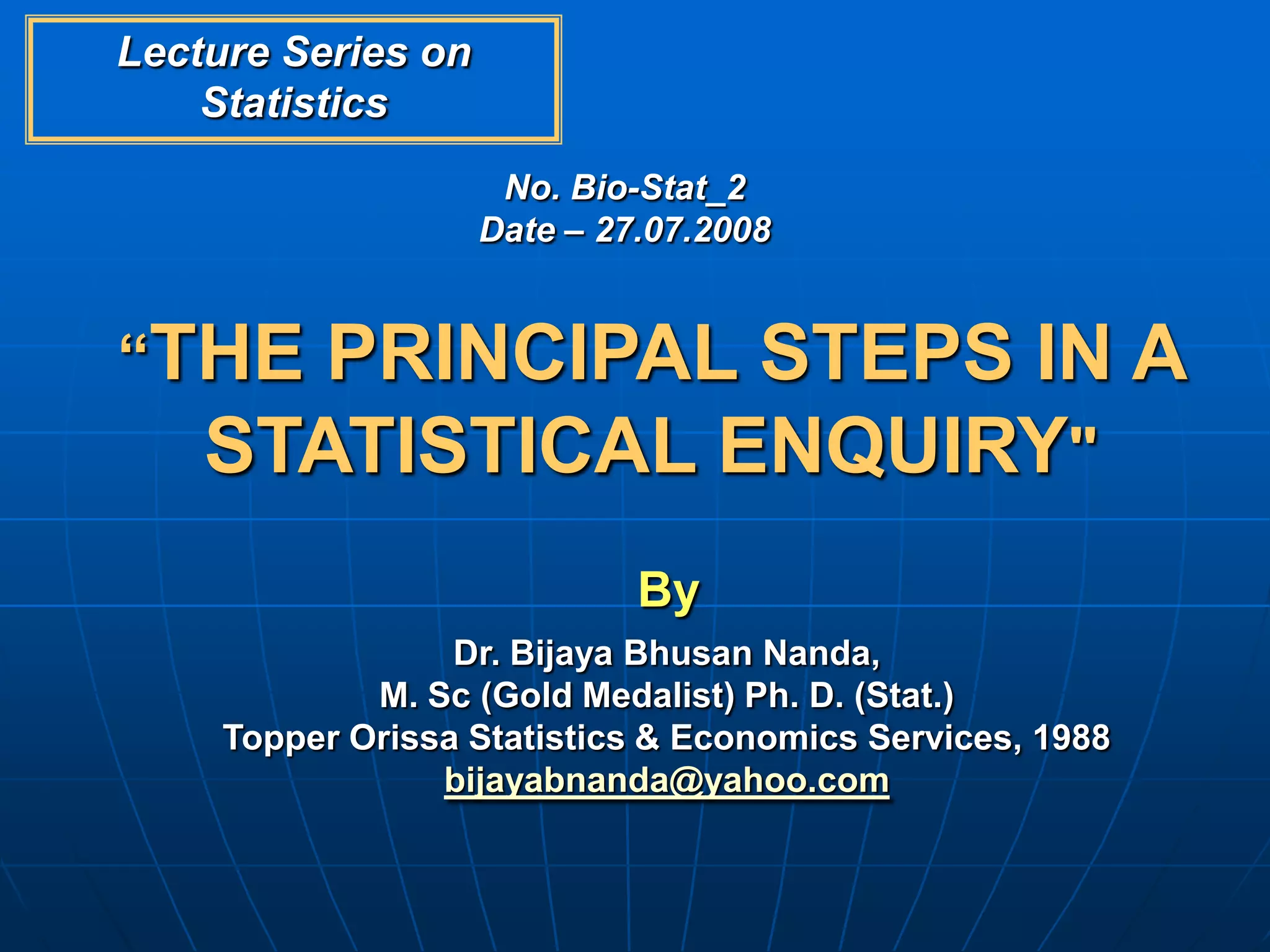 Lecture Series on Statistics

No. Bio-Stat_2
Date – 27.07.2008

“THE PRINCIPAL STEPS IN A STATISTICAL ENQUIRY"

By

Dr. Bijaya Bhusan Nanda,
M. Sc (Gold Medalist) Ph. D. (Stat.)
Topper Orissa Statistics & Economics Services, 1988
bijayabnanda@yahoo.com